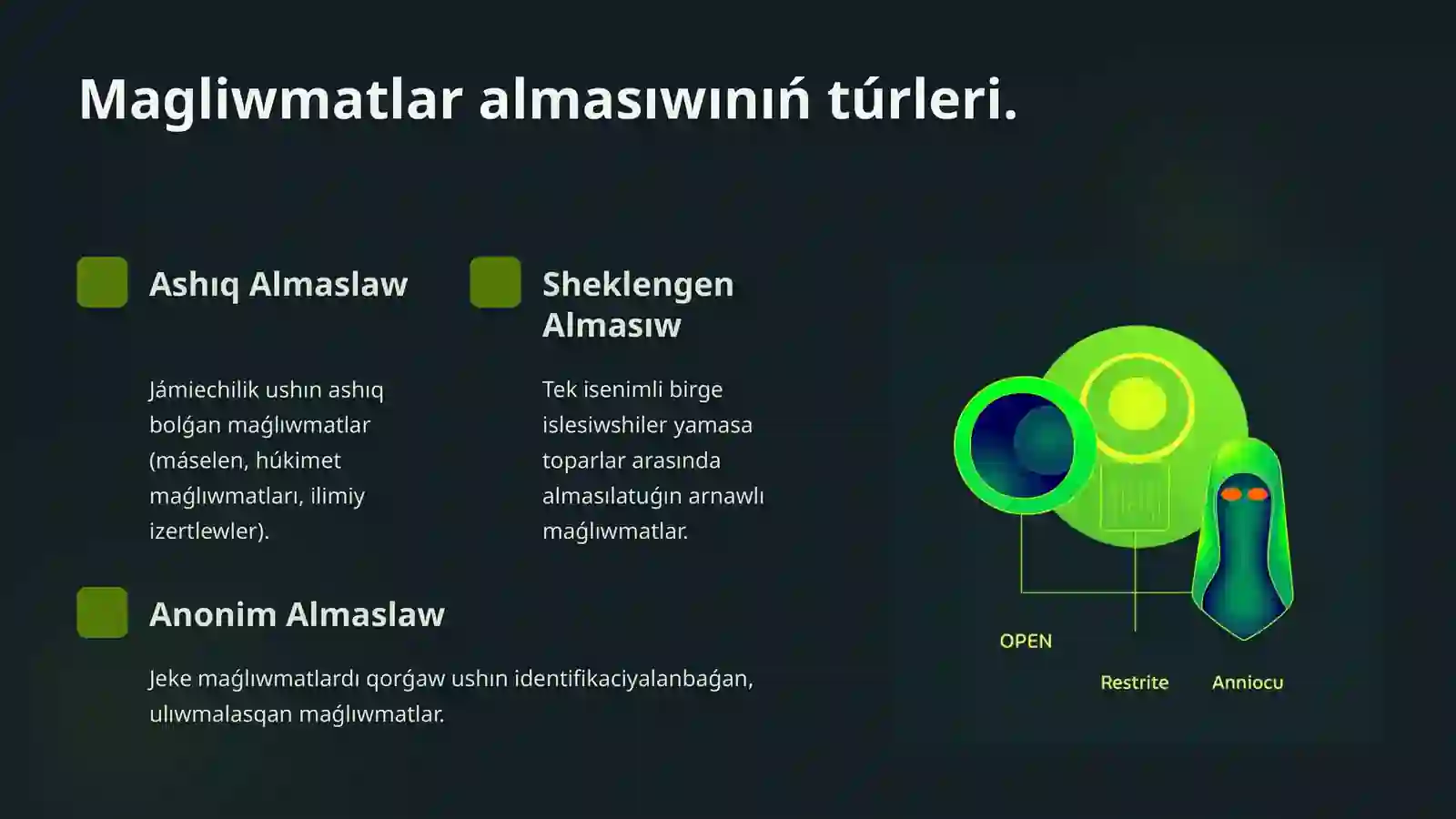 Magliwmatlar almasıwınıń túrleri.

Ashıq Almaslaw

Jámiechilik ushın ashıq bolǵan maǵlıwmatlar (máselen, húkimet maǵlıwmatları, ilimiy izertlewler).

Sheklengen Almasıw

Tek isenimli birge islesiwshiler yamasa toparlar arasında almasılatuǵın arnawlı maǵlıwmatlar.

Anonim Almaslaw

Jeke maǵlıwmatlardı qorǵaw ushın identifikaciyalanbaǵan, ulıwmalasqan maǵlıwmatlar.

OPEN

Restrite

Anniocu